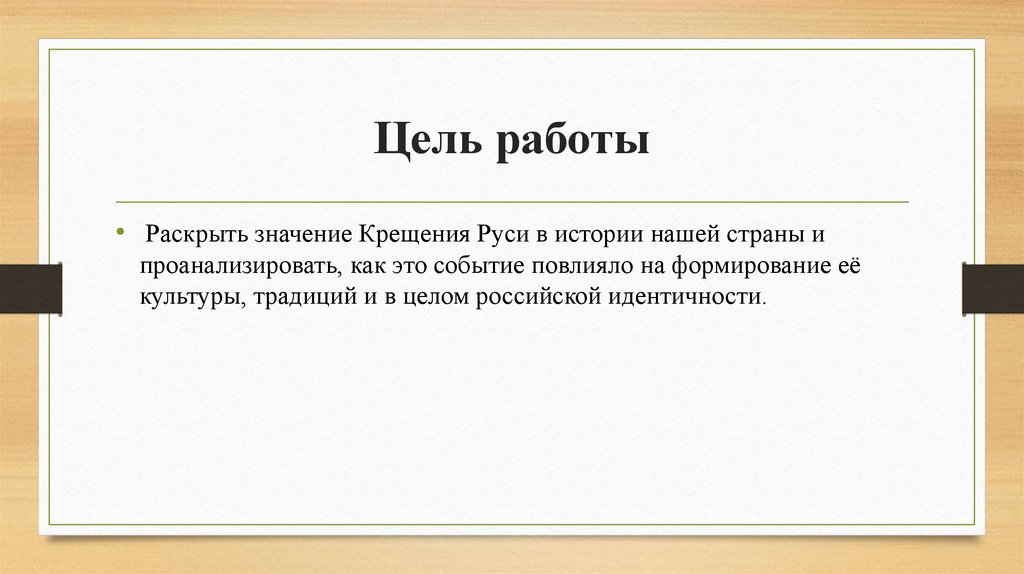 Цель работы

• Раскрыть значение Крещения Руси в истории нашей страны и проанализировать, как это событие повлияло на формирование её культуры, традиций и в целом российской идентичности.